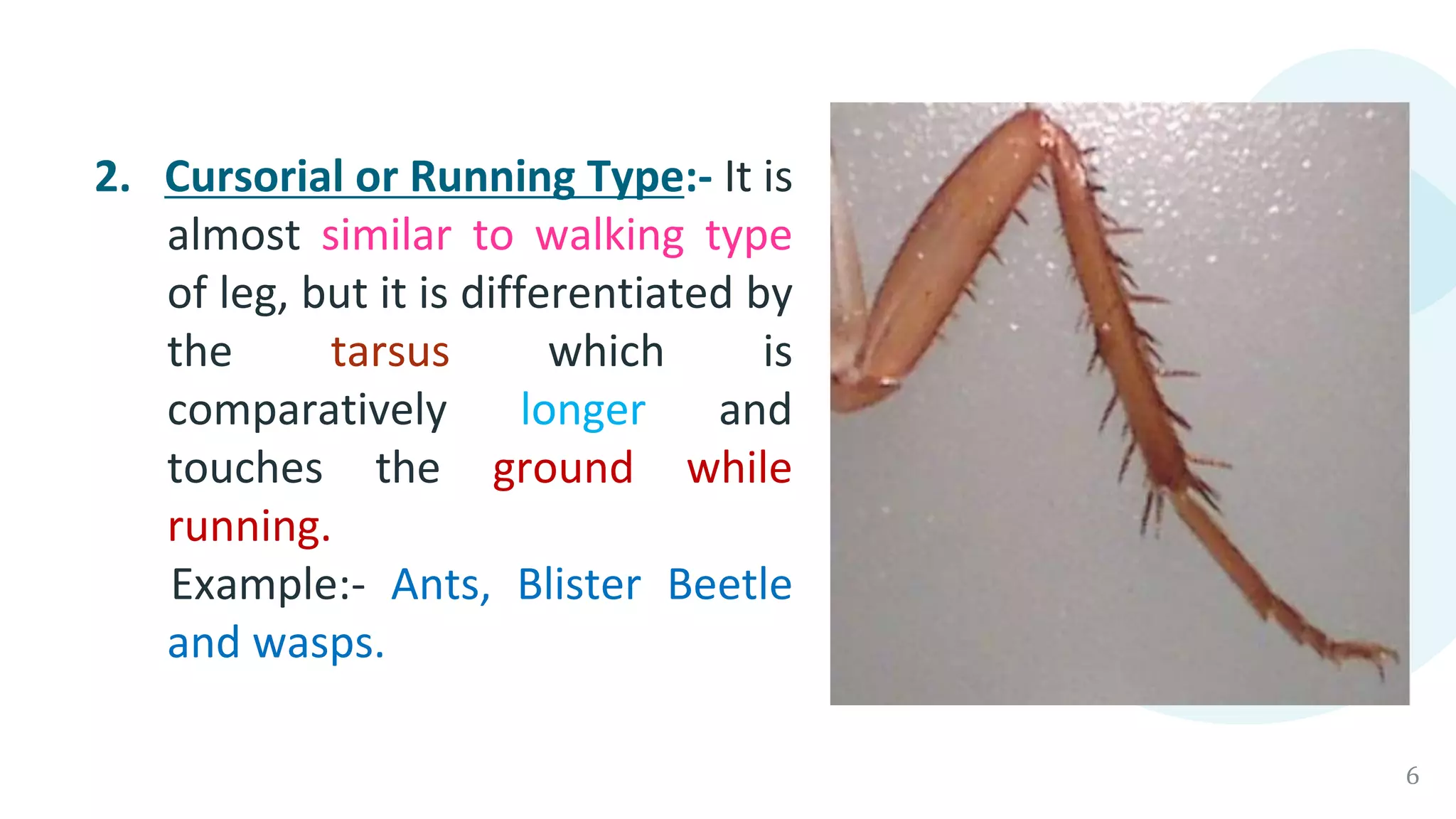 2. Cursorial or Running Type:- It is almost similar to walking type of leg, but it is differentiated by the tarsus which is comparatively longer and touches the ground while running.

Example:- Ants, Blister Beetle and wasps.

6